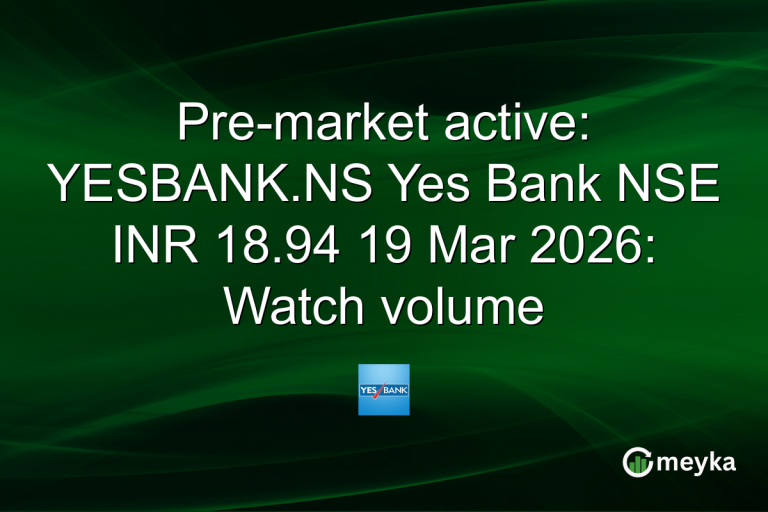 Pre-market active: YESBANK.NS Yes Bank NSE INR 18.94 19 Mar 2026: Watch volume

YES BANK

meyka